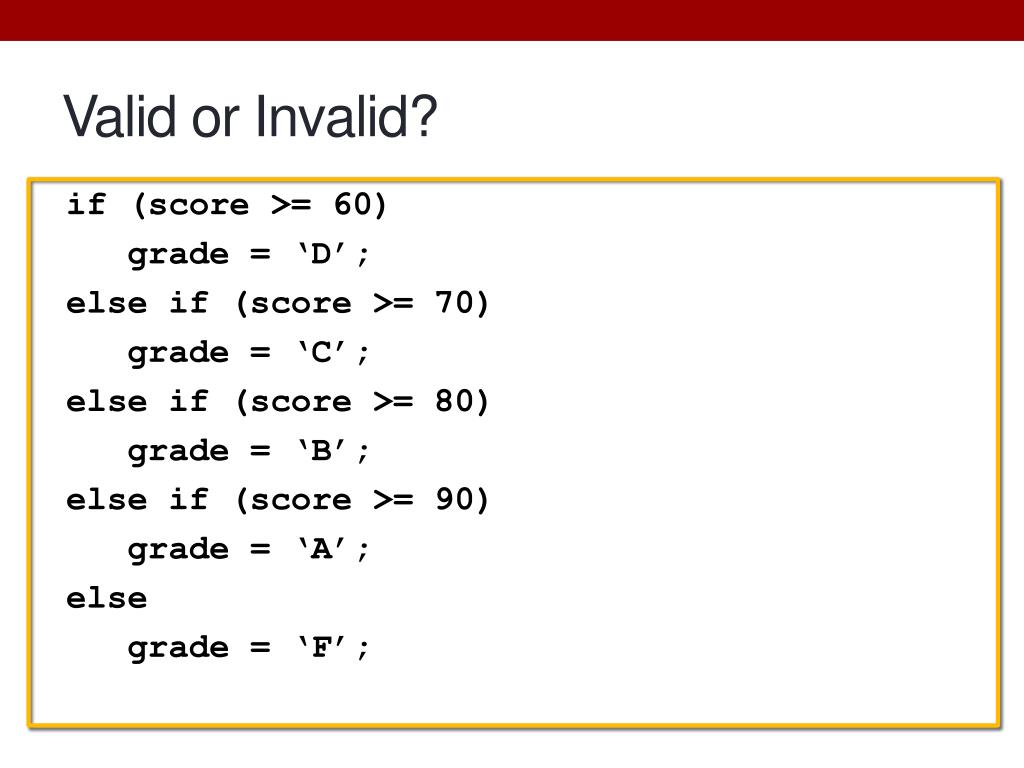 Valid or Invalid?

if (score >= 60)
   grade = ‘D’;
else if (score >= 70)
   grade = ‘C’;
else if (score >= 80)
   grade = ‘B’;
else if (score >= 90)
   grade = ‘A’;
else
   grade = ‘F’;